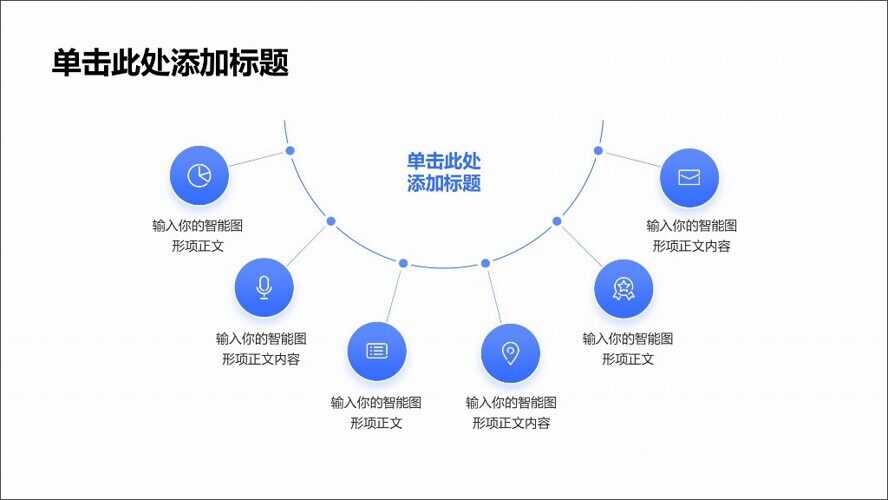 单击此处添加标题

单击此处添加标题

输入你的智能图形项正文

输入你的智能图形项正文内容

输入你的智能图形项正文

输入你的智能图形项正文内容

输入你的智能图形项正文

输入你的智能图形项正文内容